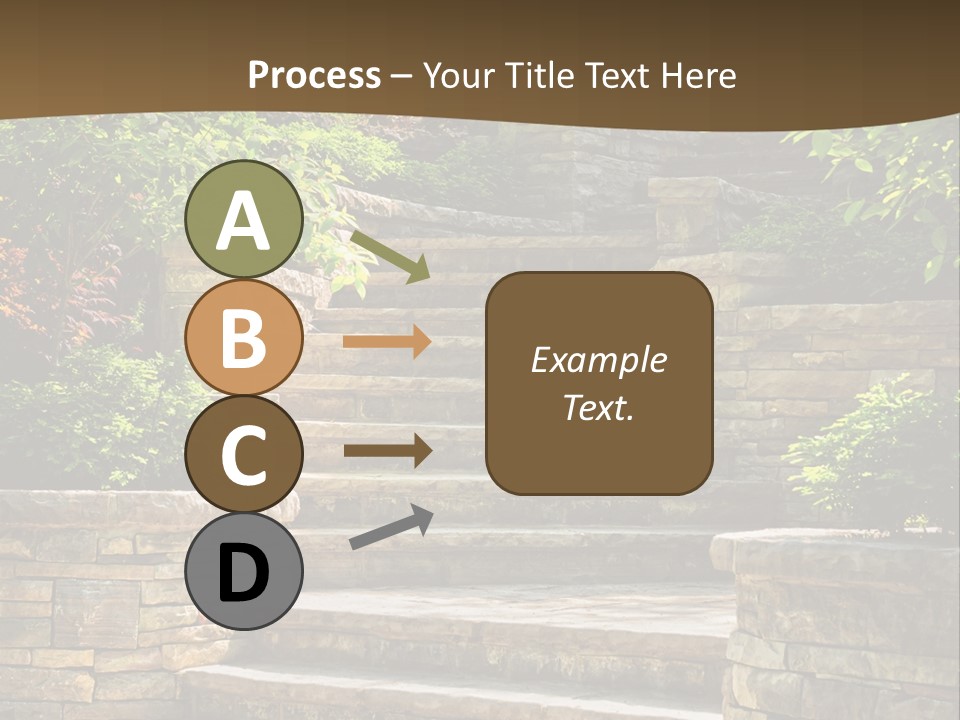 Process – Your Title Text Here

A

B

C

D

Example Text.